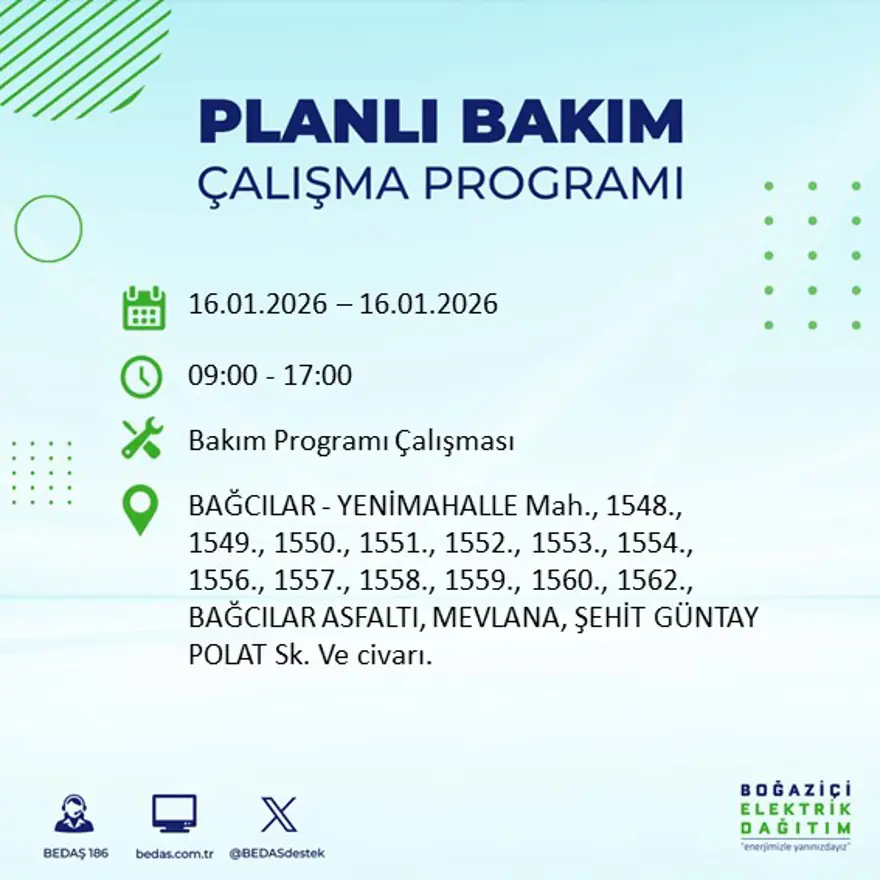 PLANLI BAKIM
ÇALIŞMA PROGRAMI

16.01.2026 – 16.01.2026

09:00 - 17:00

Bakım Programı Çalışması

BAĞCILAR - YENİMAHALLE Mah., 1548., 1549., 1550., 1551., 1552., 1553., 1554., 1556., 1557., 1558., 1559., 1560., 1562., BAĞCILAR ASFALTI, MEVLANA, ŞEHİT GÜNTAY POLAT Sk. Ve civarı.

BEDAŞ 186
bedas.com.tr
@BEDASdestek

BOĞAZİÇİ
ELEKTRİK
DAĞITIM
"enerjimizle yanınızdayız"